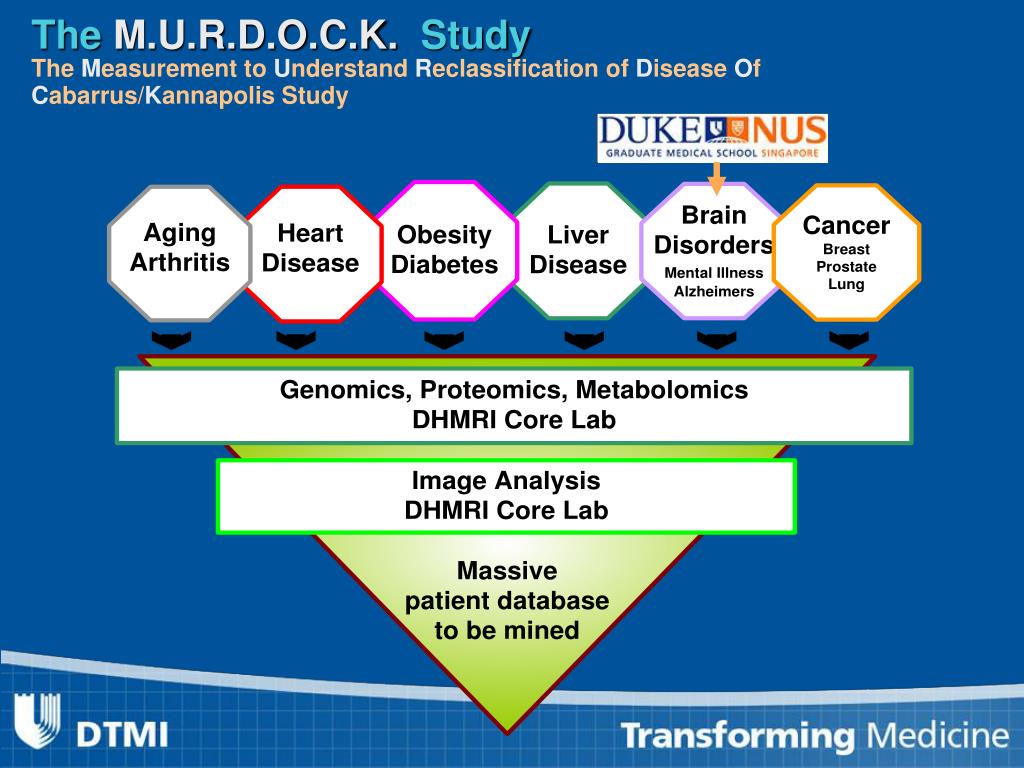 The M.U.R.D.O.C.K. Study
The Measurement to Understand Reclassification of Disease Of Cabarrus/Kannapolis Study

DUKE NUS
GRADUATE MEDICAL SCHOOL SINGAPORE

Aging Arthritis

Heart Disease

Obesity Diabetes

Liver Disease

Brain Disorders
Mental Illness
Alzheimers

Cancer
Breast
Prostate
Lung

Genomics, Proteomics, Metabolomics
DHMRI Core Lab

Image Analysis
DHMRI Core Lab

Massive patient database to be mined

DTMI

Transforming Medicine